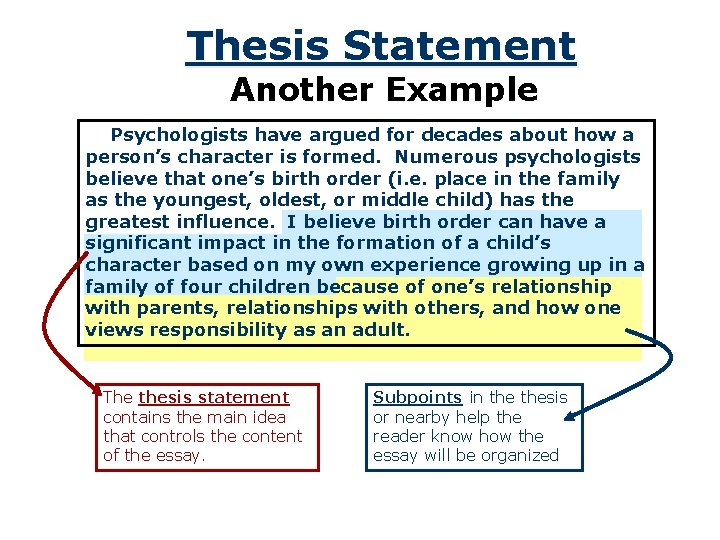 Thesis Statement
Another Example

Psychologists have argued for decades about how a person's character is formed. Numerous psychologists believe that one's birth order (i.e. place in the family as the youngest, oldest, or middle child) has the greatest influence. I believe birth order can have a significant impact in the formation of a child's character based on my own experience growing up in a family of four children because of one's relationship with parents, relationships with others, and how one views responsibility as an adult.

The thesis statement contains the main idea that controls the content of the essay.

Subpoints in the thesis or nearby help the reader know how the essay will be organized